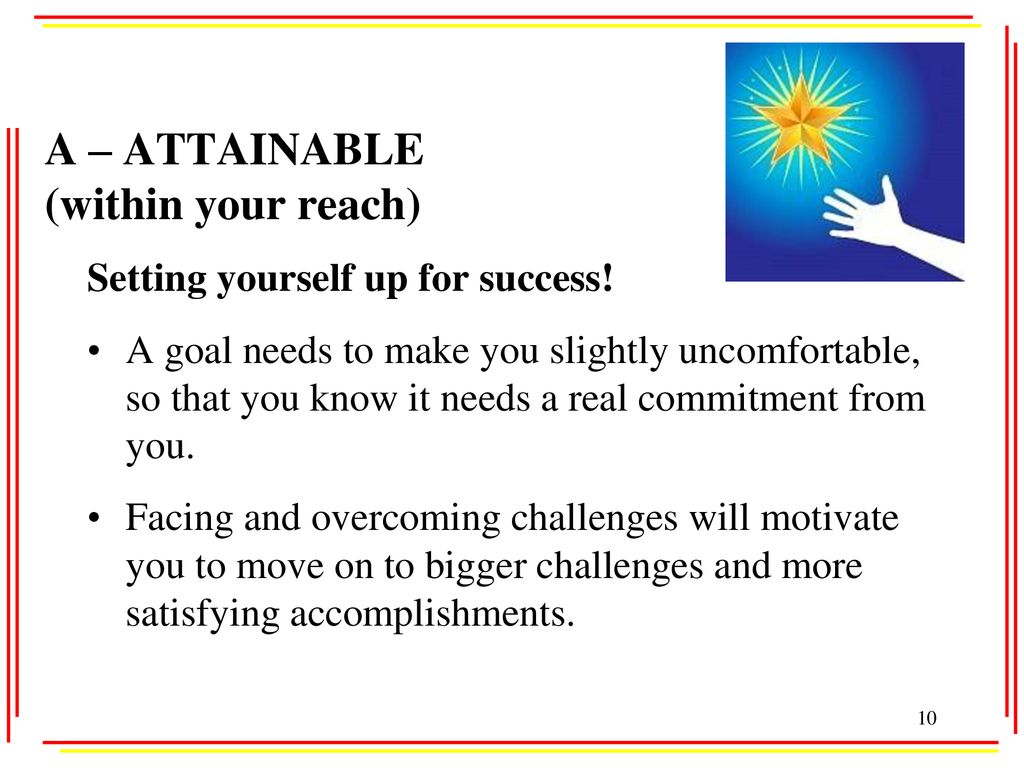 A – ATTAINABLE
(within your reach)

Setting yourself up for success!

• A goal needs to make you slightly uncomfortable, so that you know it needs a real commitment from you.

• Facing and overcoming challenges will motivate you to move on to bigger challenges and more satisfying accomplishments.

10